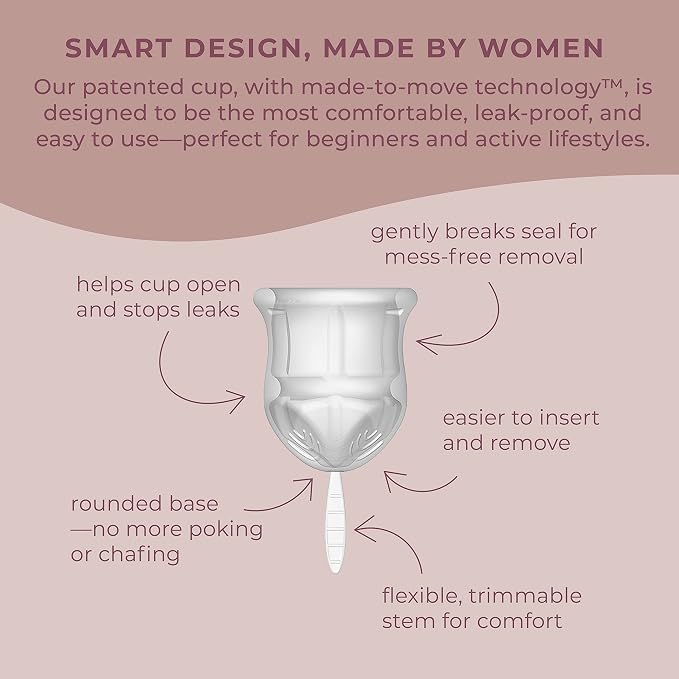 SMART DESIGN, MADE BY WOMEN

Our patented cup, with made-to-move technology™, is designed to be the most comfortable, leak-proof, and easy to use—perfect for beginners and active lifestyles.

gently breaks seal for mess-free removal

helps cup open and stops leaks

easier to insert and remove

rounded base —no more poking or chafing

flexible, trimmable stem for comfort